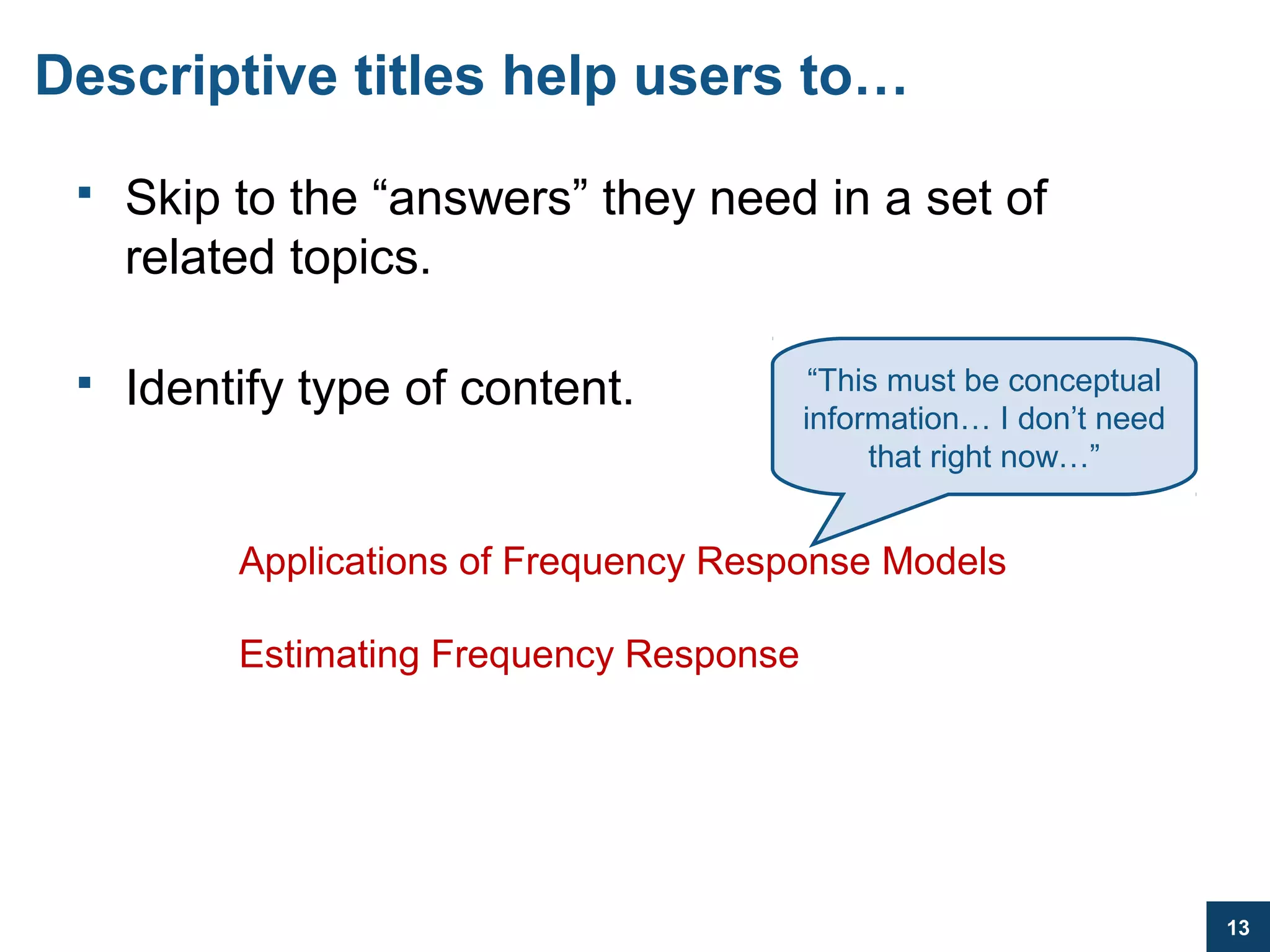 Descriptive titles help users to…

▪ Skip to the “answers” they need in a set of related topics.

▪ Identify type of content.

“This must be conceptual information… I don’t need that right now…”

Applications of Frequency Response Models

Estimating Frequency Response

13